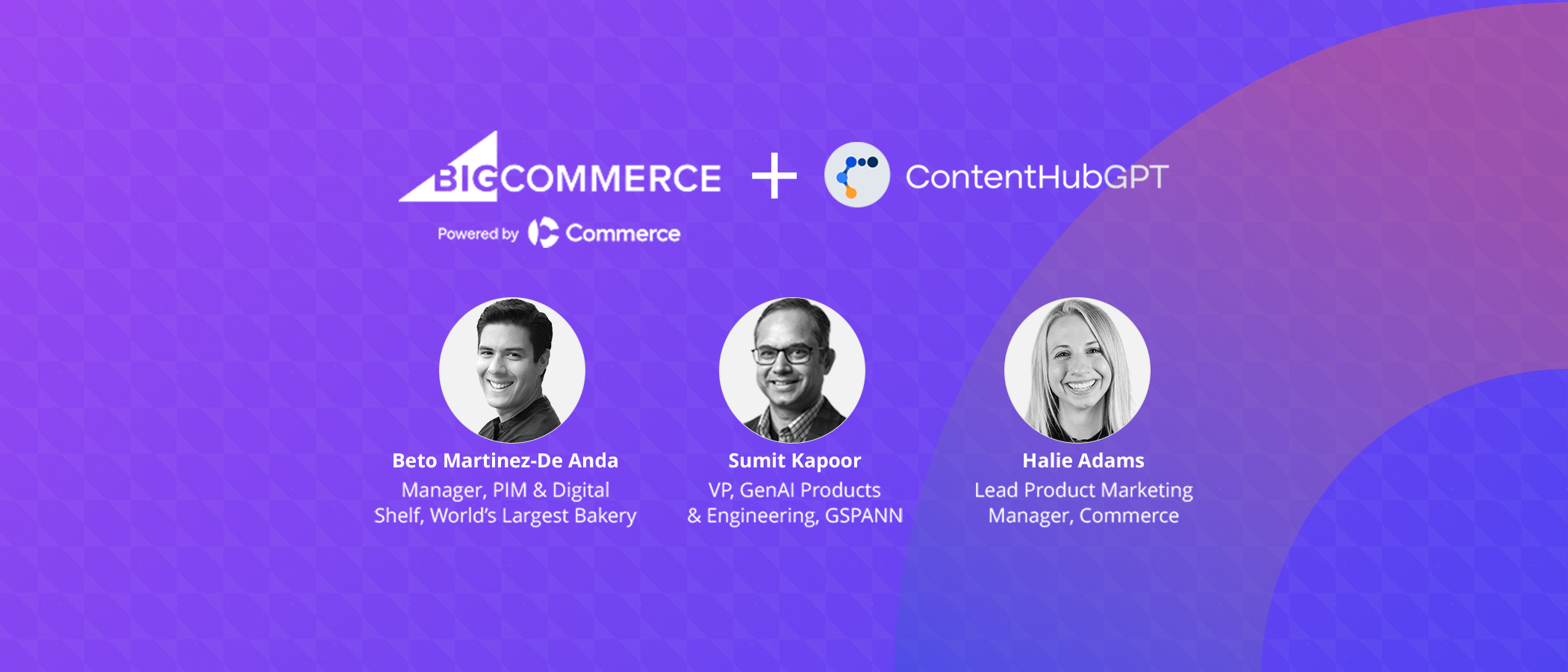 BIGCOMMERCE + ContentHubGPT

Powered by Commerce

Beto Martinez-De Anda
Manager, PIM & Digital Shelf, World's Largest Bakery

Sumit Kapoor
VP, GenAI Products & Engineering, GSPANN

Halie Adams
Lead Product Marketing Manager, Commerce